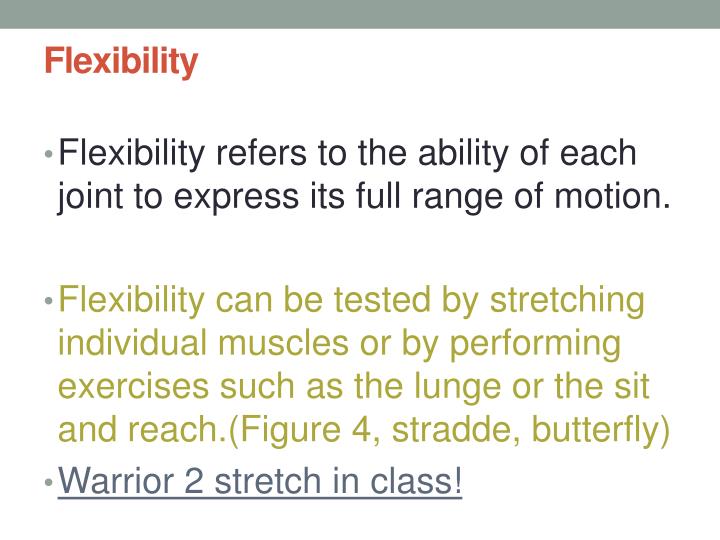 Flexibility

• Flexibility refers to the ability of each joint to express its full range of motion.

• Flexibility can be tested by stretching individual muscles or by performing exercises such as the lunge or the sit and reach.(Figure 4, stradde, butterfly)
• Warrior 2 stretch in class!